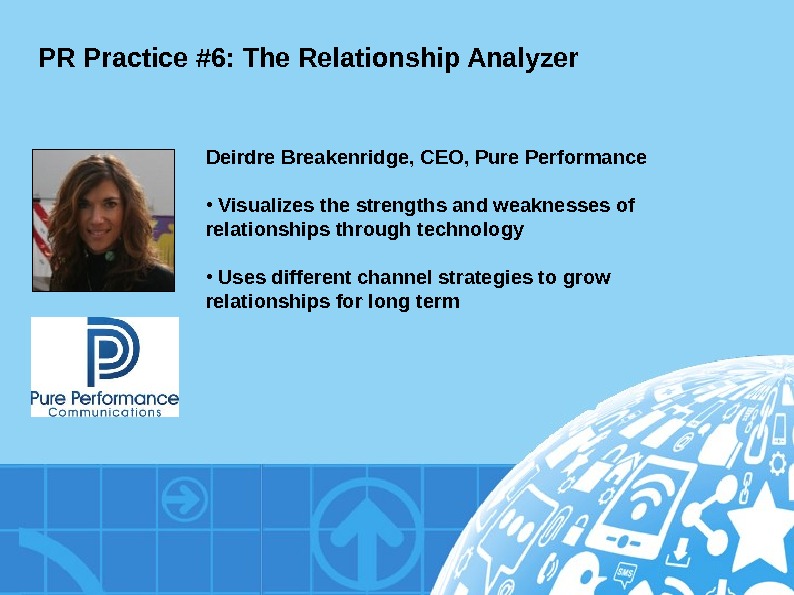 PR Practice #6: The Relationship Analyzer

Deirdre Breakenridge, CEO, Pure Performance

• Visualizes the strengths and weaknesses of relationships through technology

• Uses different channel strategies to grow relationships for long term

Pure Performance
Communications

SMS